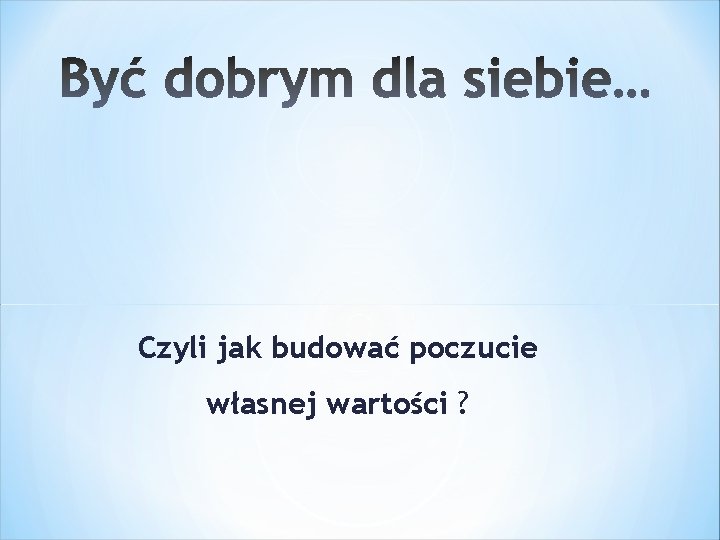 Być dobrym dla siebie…

Czyli jak budować poczucie własnej wartości ?